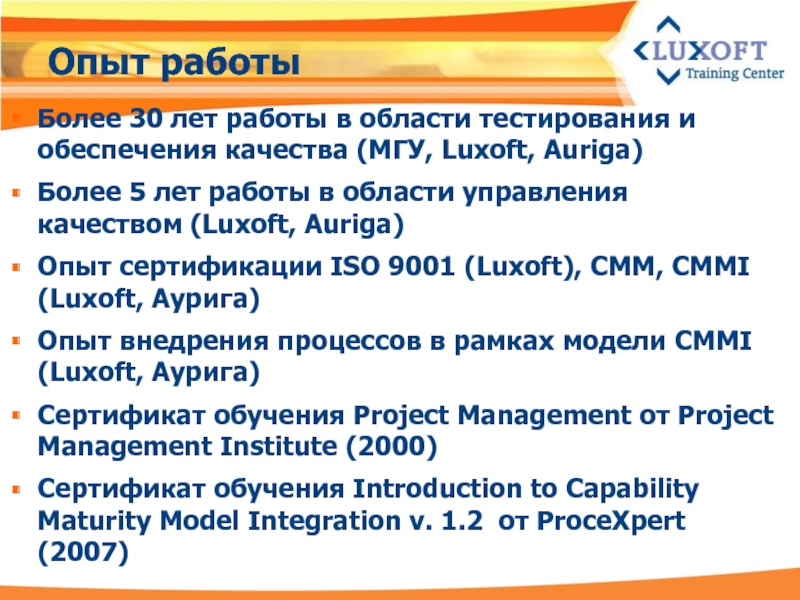 Опыт работы

LUXOFT
Training Center

Более 30 лет работы в области тестирования и обеспечения качества (МГУ, Luxoft, Auriga)

Более 5 лет работы в области управления качеством (Luxoft, Auriga)

Опыт сертификации ISO 9001 (Luxoft), CMM, CMMI (Luxoft, Аурига)

Опыт внедрения процессов в рамках модели CMMI (Luxoft, Аурига)

Сертификат обучения Project Management от Project Management Institute (2000)

Сертификат обучения Introduction to Capability Maturity Model Integration v. 1.2 от ProceXpert (2007)